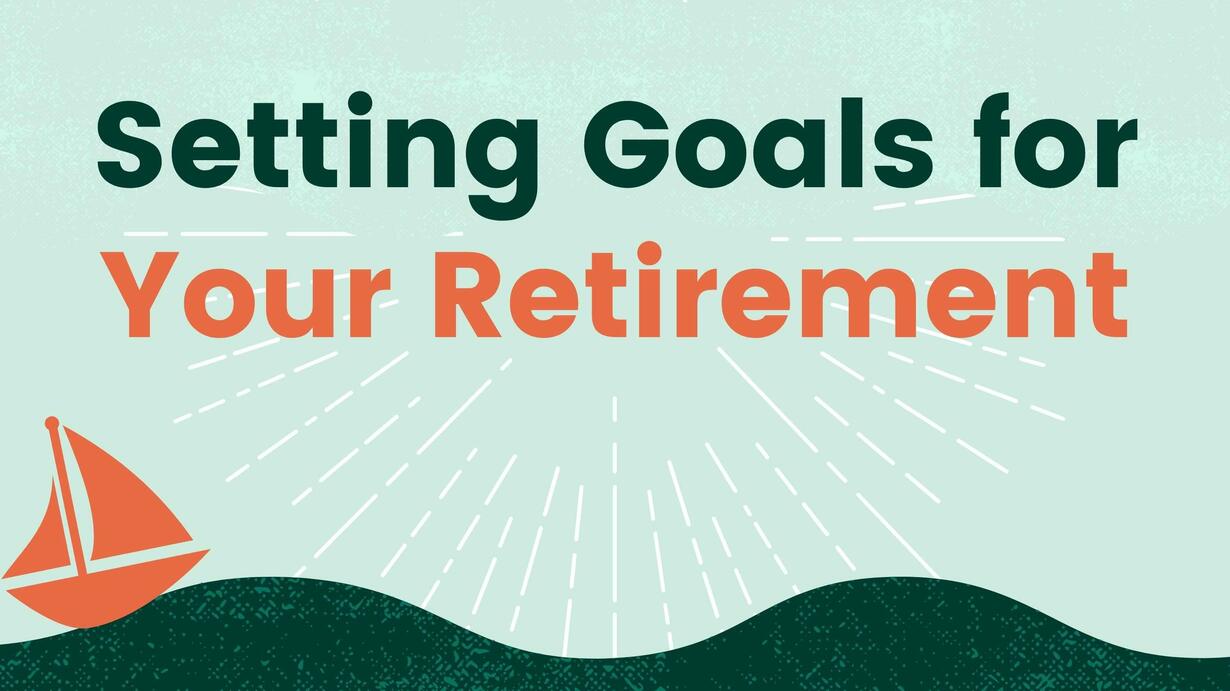 Setting Goals for
Your Retirement